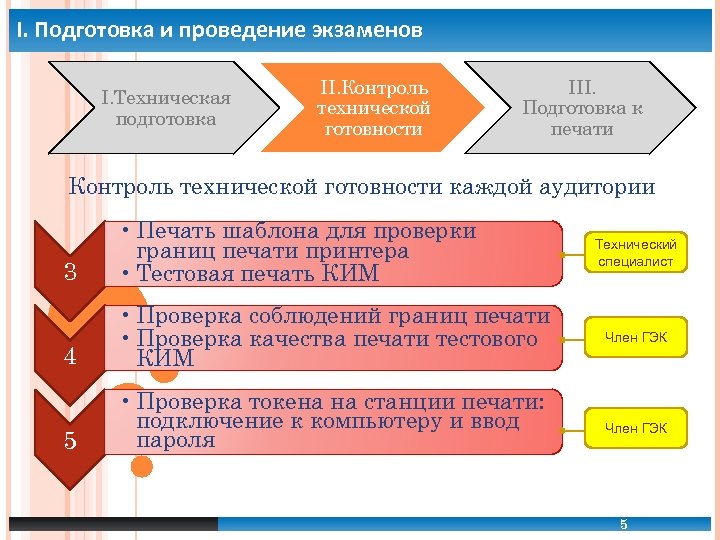 I. Подготовка и проведение экзаменов

I.Техническая подготовка

II.Контроль технической готовности

III. Подготовка к печати

Контроль технической готовности каждой аудитории

3

• Печать шаблона для проверки границ печати принтера
• Тестовая печать КИМ

Технический специалист

4

• Проверка соблюдений границ печати
• Проверка качества печати тестового КИМ

Член ГЭК

5

• Проверка токена на станции печати: подключение к компьютеру и ввод пароля

Член ГЭК

5